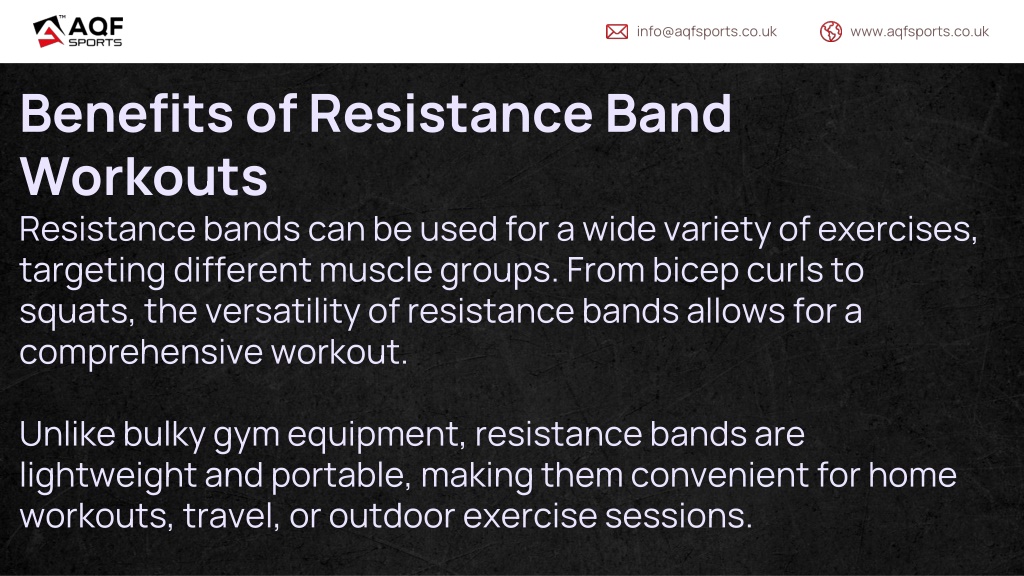 AQF SPORTS

info@aqfsports.co.uk

www.aqfsports.co.uk

Benefits of Resistance Band Workouts

Resistance bands can be used for a wide variety of exercises, targeting different muscle groups. From bicep curls to squats, the versatility of resistance bands allows for a comprehensive workout.

Unlike bulky gym equipment, resistance bands are lightweight and portable, making them convenient for home workouts, travel, or outdoor exercise sessions.